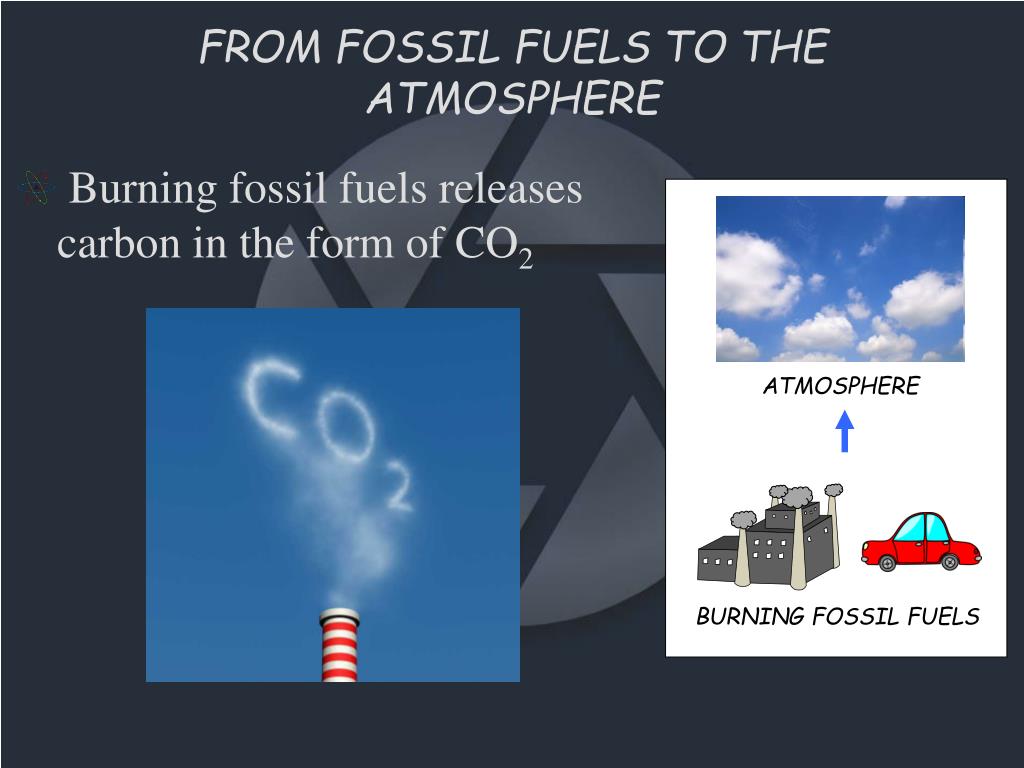 FROM FOSSIL FUELS TO THE ATMOSPHERE

Burning fossil fuels releases carbon in the form of $CO_2$

$CO_2$

ATMOSPHERE

BURNING FOSSIL FUELS